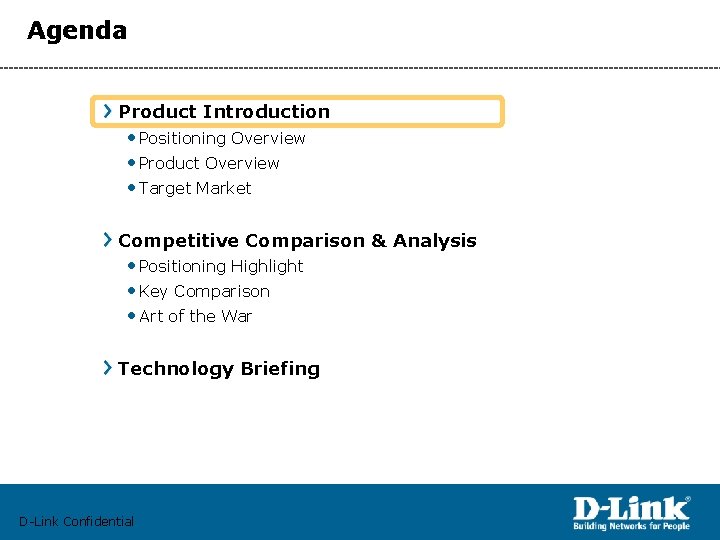 Agenda

Product Introduction
• Positioning Overview
• Product Overview
• Target Market

Competitive Comparison & Analysis
• Positioning Highlight
• Key Comparison
• Art of the War

Technology Briefing

D-Link Confidential

D-Link®
Building Networks for People